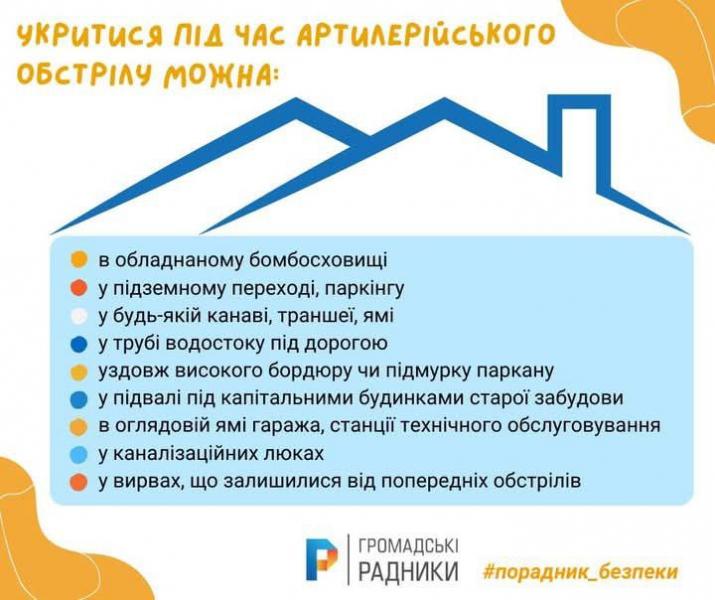 УКРИТИСЯ ПІД ЧАС АРТИЛЕРІЙСЬКОГО ОБСТРІЛУ МОЖНА:

в обладнаному бомбосховищі
у підземному переході, паркінгу
у будь-якій канаві, траншеї, ямі
у трубі водостоку під дорогою
уздовж високого бордюру чи підмурку паркану
у підвалі під капітальними будинками старої забудови
в оглядовій ямі гаража, станції технічного обслуговування
у каналізаційних люках
у вирвах, що залишилися від попередніх обстрілів

ГРОМАДСЬКІ РАДНИКИ

#порадник_безпеки